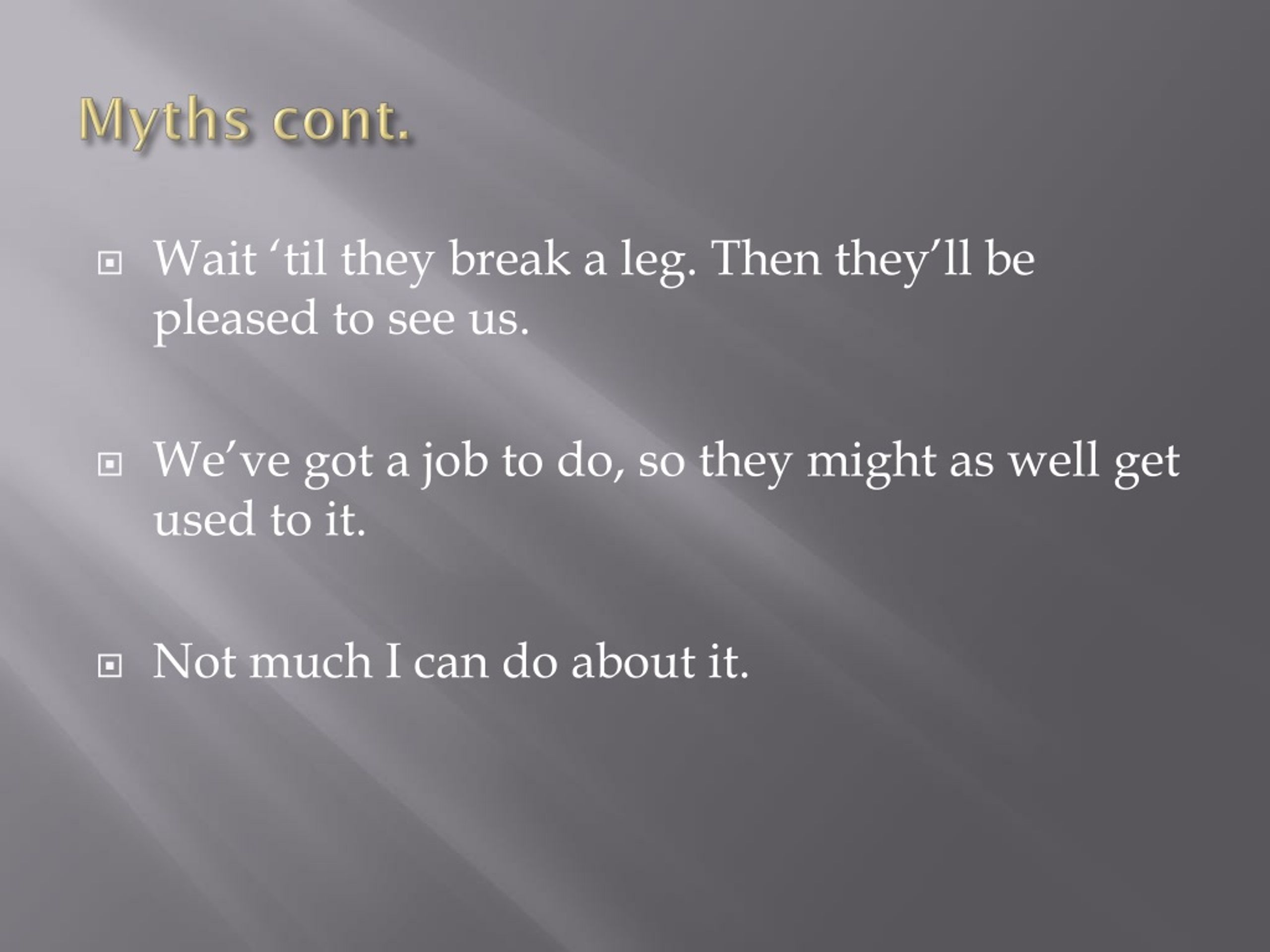 Myths cont.

Wait ‘til they break a leg. Then they’ll be pleased to see us.

We’ve got a job to do, so they might as well get used to it.

Not much I can do about it.